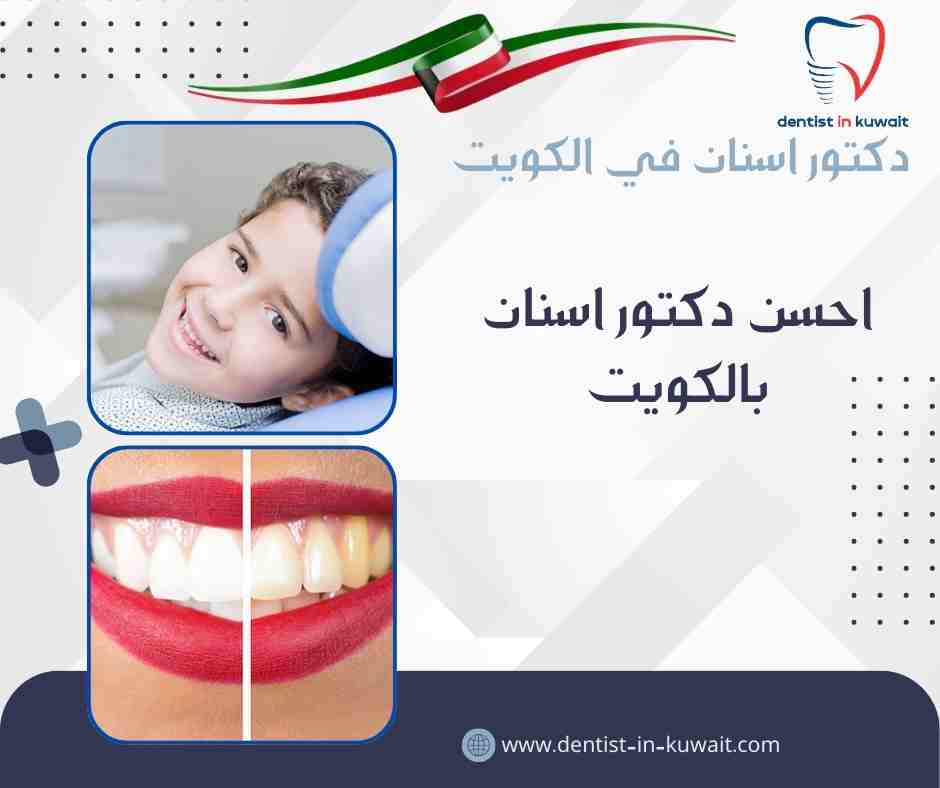 dentist in kuwait

دكتور اسنان في الكويت

احسن دكتور اسنان بالكويت

www.dentist-in-kuwait.com